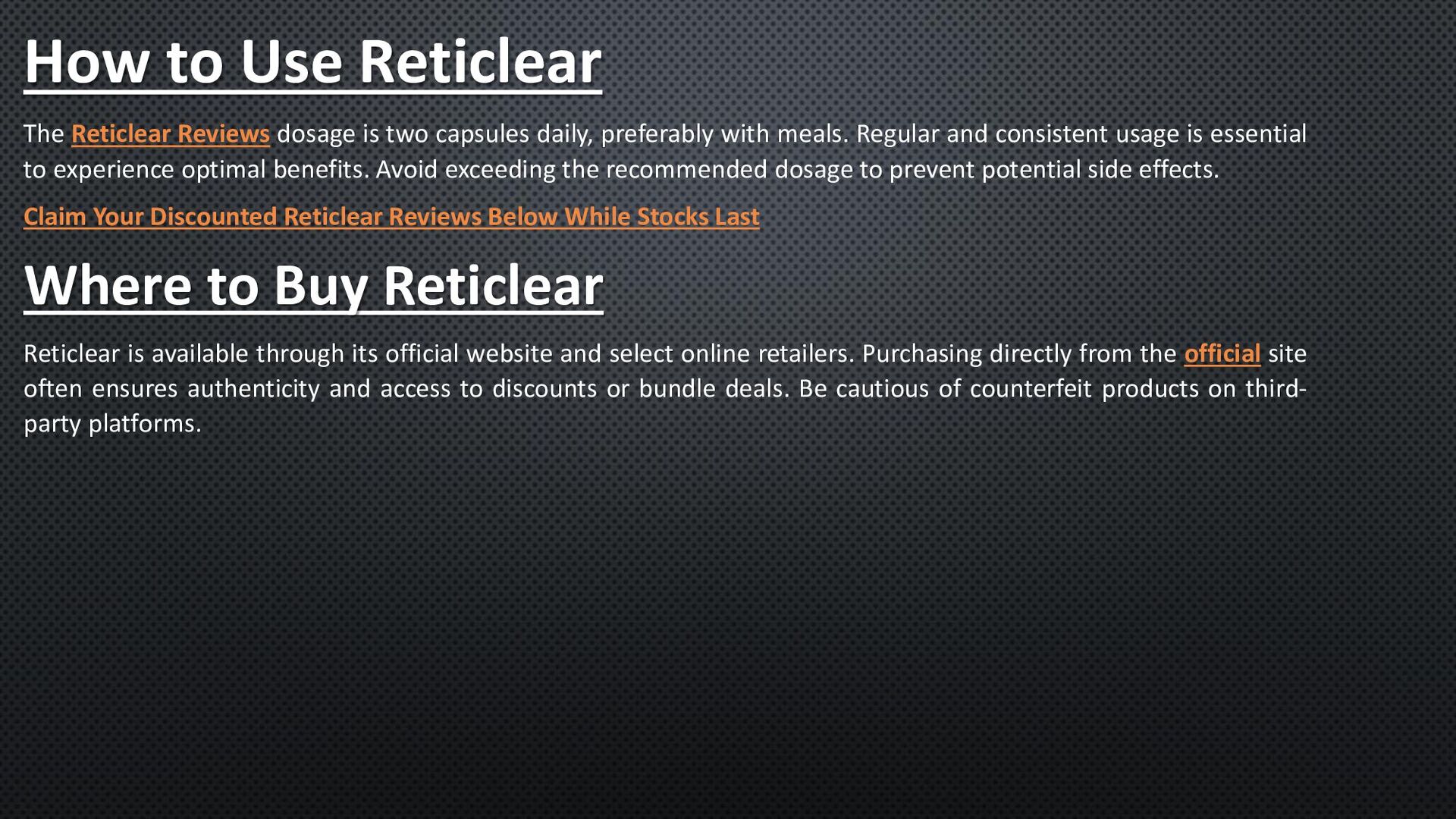 How to Use Reticlear

The Reticlear Reviews dosage is two capsules daily, preferably with meals. Regular and consistent usage is essential to experience optimal benefits. Avoid exceeding the recommended dosage to prevent potential side effects.

Claim Your Discounted Reticlear Reviews Below While Stocks Last

Where to Buy Reticlear

Reticlear is available through its official website and select online retailers. Purchasing directly from the official site often ensures authenticity and access to discounts or bundle deals. Be cautious of counterfeit products on third-party platforms.